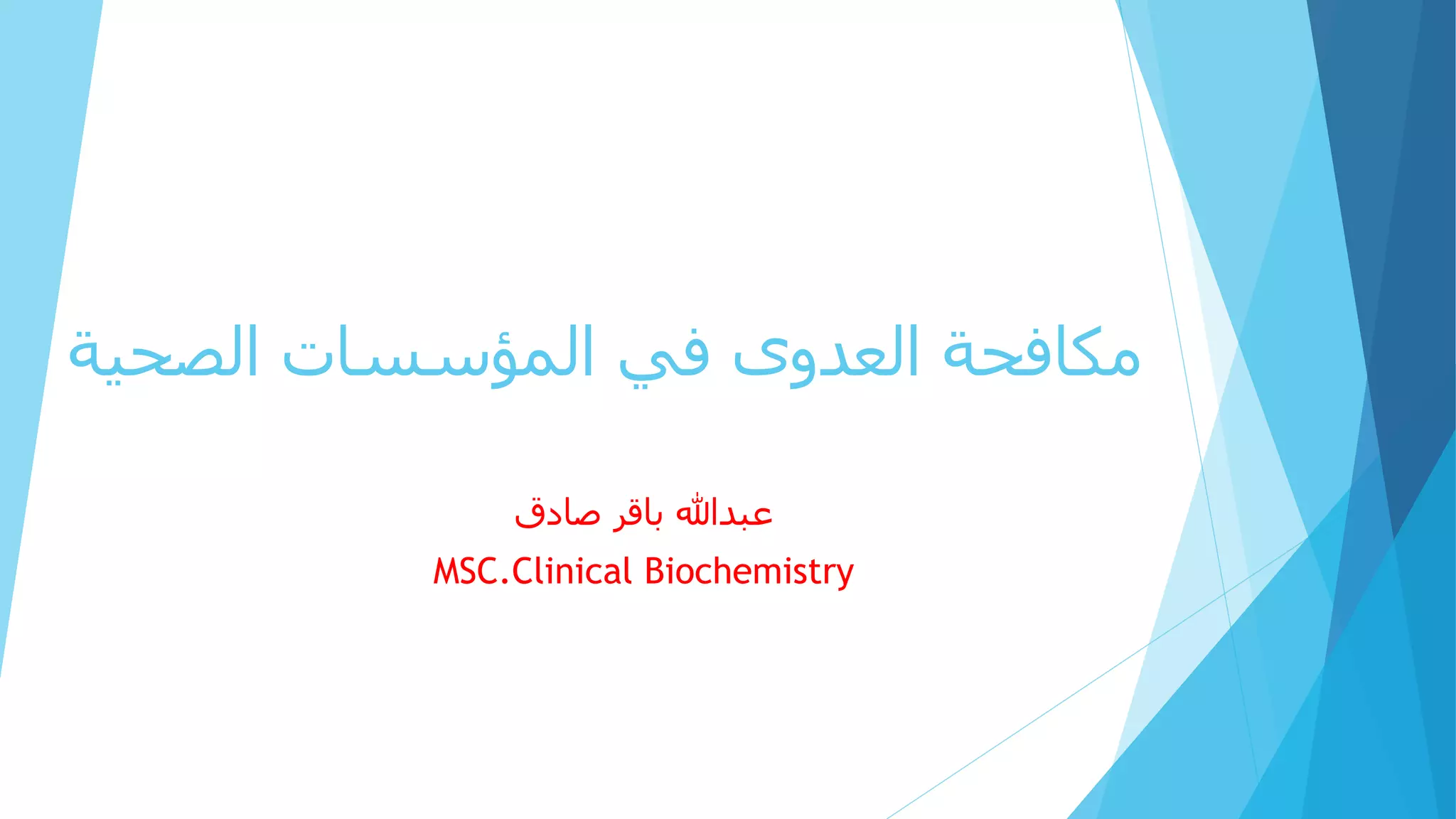 مكافحة العدوى في المؤسسات الصحية

عبدالله باقر صادق
MSC.Clinical Biochemistry